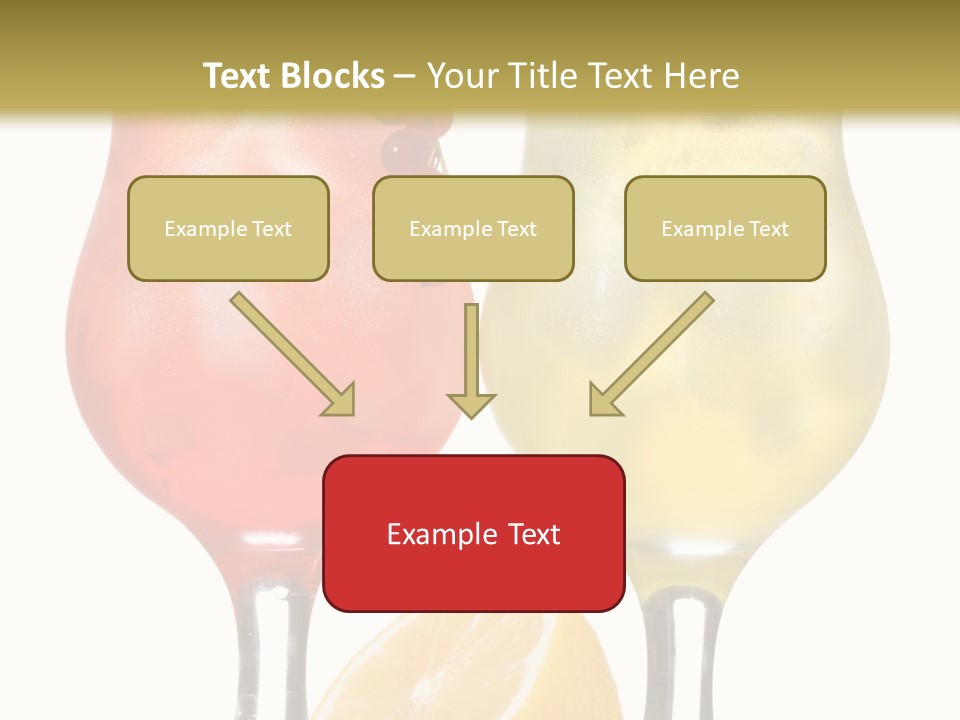 Text Blocks – Your Title Text Here

Example Text

Example Text

Example Text

Example Text